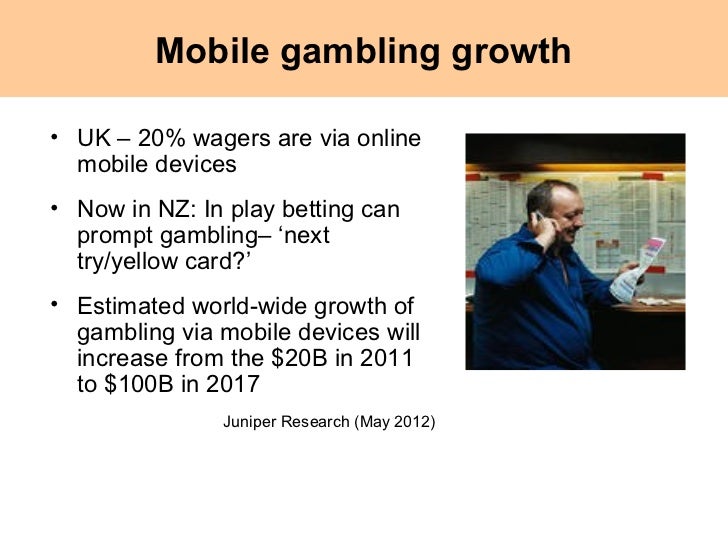 Mobile gambling growth

• UK – 20% wagers are via online mobile devices

• Now in NZ: In play betting can prompt gambling– ‘next try/yellow card?’

• Estimated world-wide growth of gambling via mobile devices will increase from the \$20B in 2011 to \$100B in 2017

Juniper Research (May 2012)